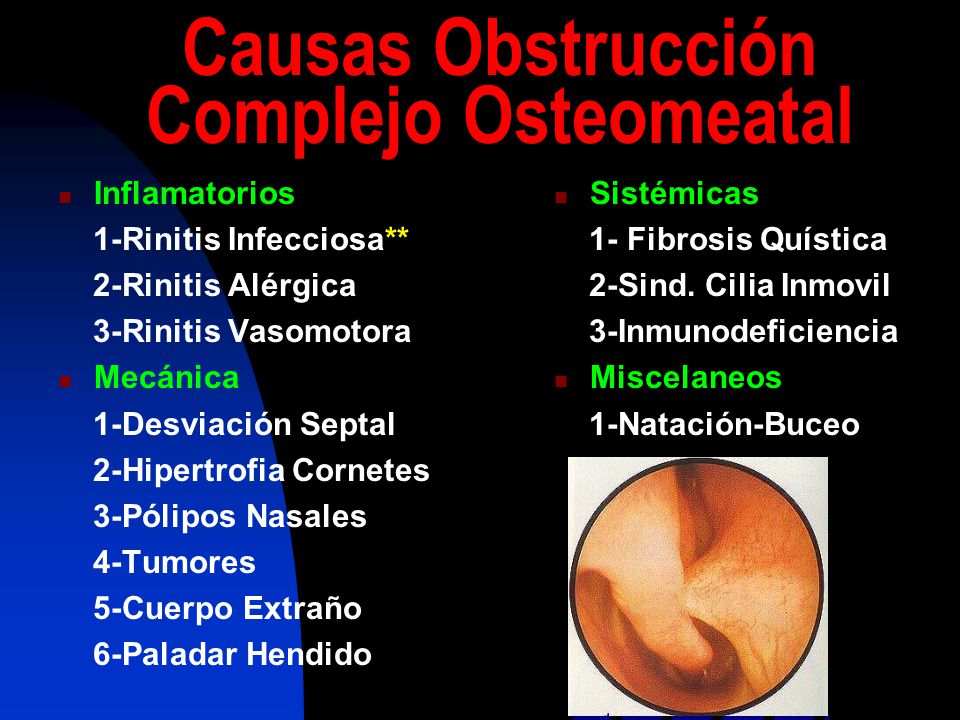 Causas Obstrucción Complejo Osteomeatal

Inflamatorios
1-Rinitis Infecciosa**
2-Rinitis Alérgica
3-Rinitis Vasomotora

Mecánica
1-Desviación Septal
2-Hipertrofia Cornetes
3-Pólipos Nasales
4-Tumores
5-Cuerpo Extraño
6-Paladar Hendido

Sistémicas
1- Fibrosis Quística
2-Sind. Cilia Inmovil
3-Inmunodeficiencia

Miscelaneos
1-Natación-Buceo